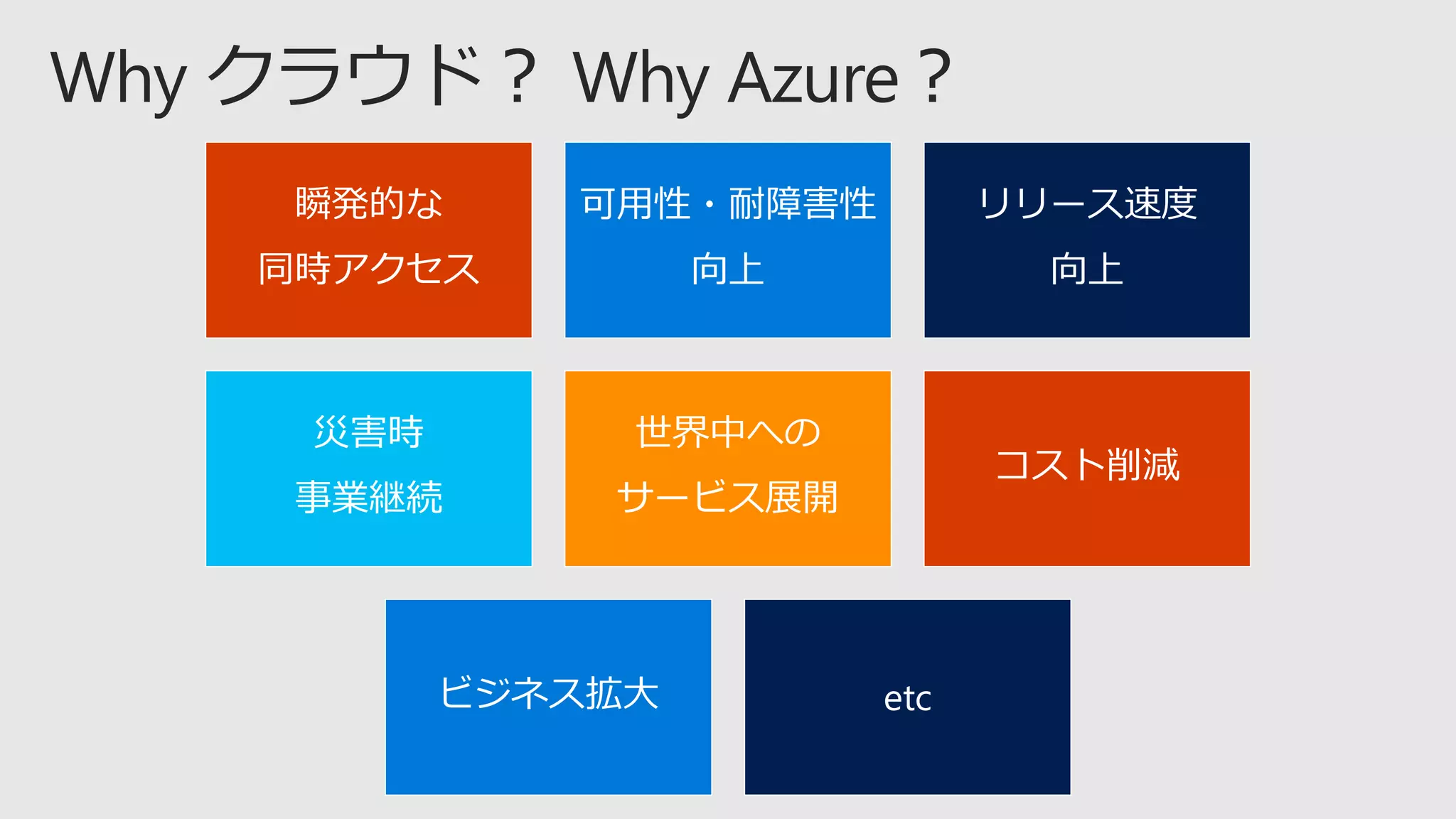 Why クラウド？ Why Azure？

瞬発的な
同時アクセス

可用性・耐障害性
向上

リリース速度
向上

災害時
事業継続

世界中への
サービス展開

コスト削減

ビジネス拡大

etc